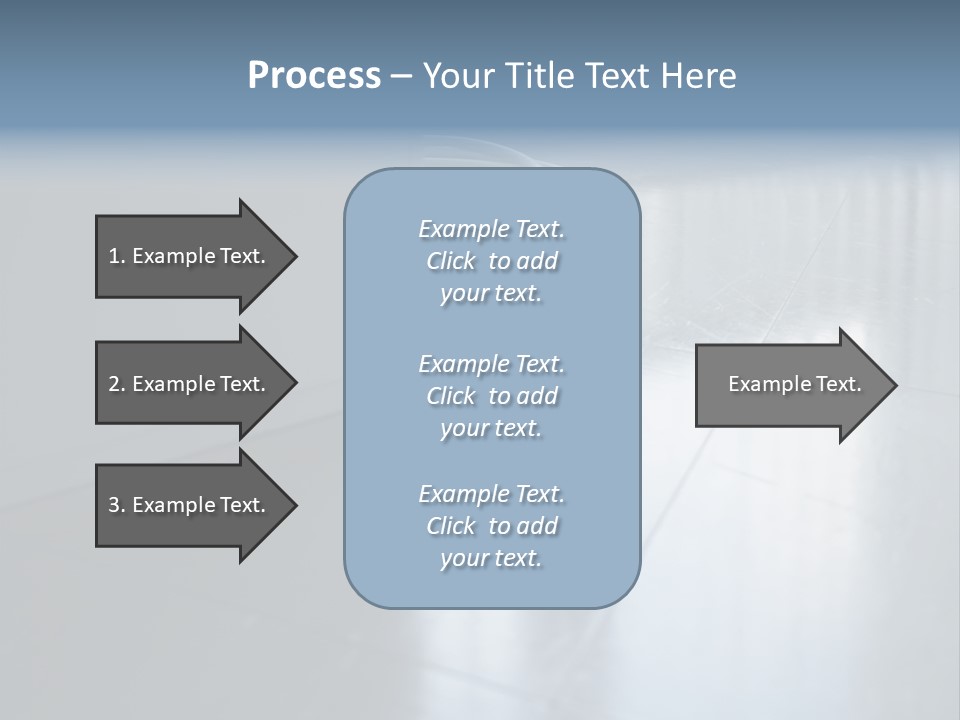 Process – Your Title Text Here

1. Example Text.

2. Example Text.

3. Example Text.

Example Text. Click to add your text.

Example Text. Click to add your text.

Example Text. Click to add your text.

Example Text.